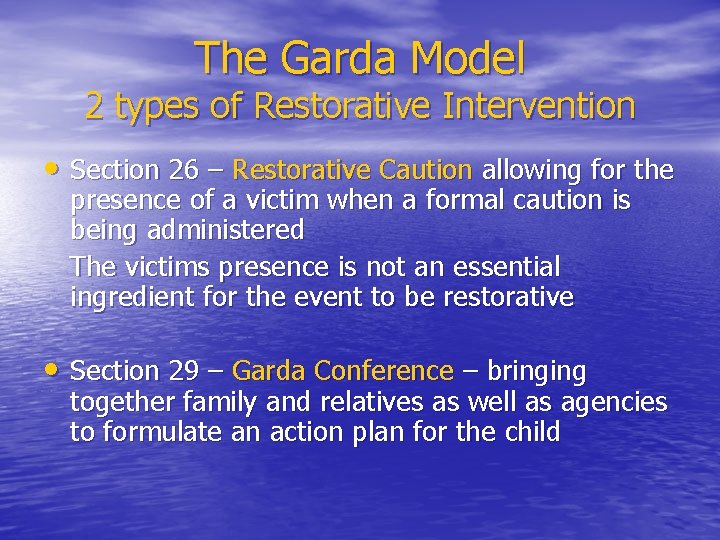 The Garda Model
2 types of Restorative Intervention

• Section 26 – Restorative Caution allowing for the presence of a victim when a formal caution is being administered

The victims presence is not an essential ingredient for the event to be restorative

• Section 29 – Garda Conference – bringing together family and relatives as well as agencies to formulate an action plan for the child